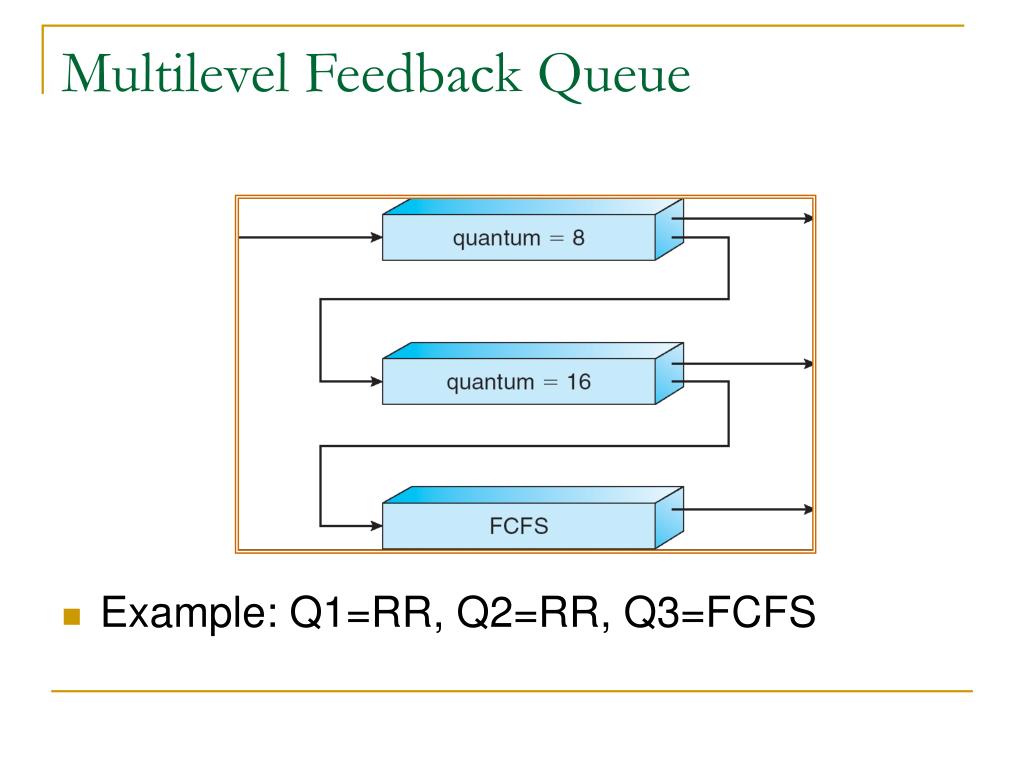 Multilevel Feedback Queue

quantum = 8

quantum = 16

FCFS

Example: Q1=RR, Q2=RR, Q3=FCFS